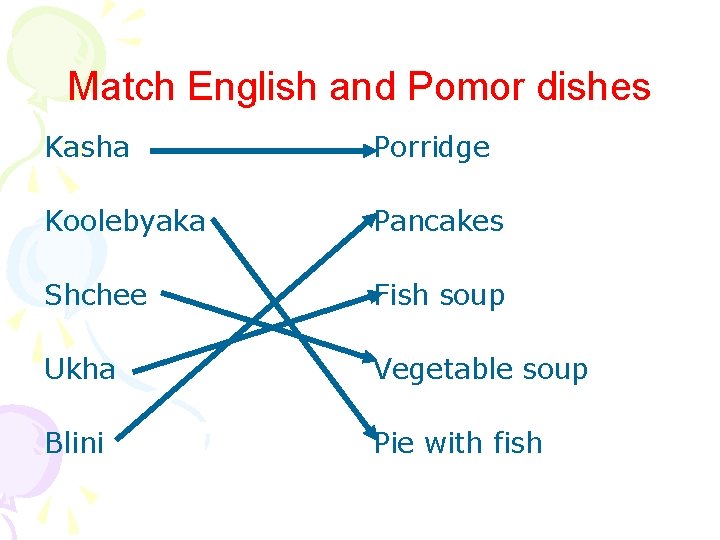 Match English and Pomor dishes

Kasha

Koolebyaka

Shchee

Ukha

Blini

Porridge

Pancakes

Fish soup

Vegetable soup

Pie with fish